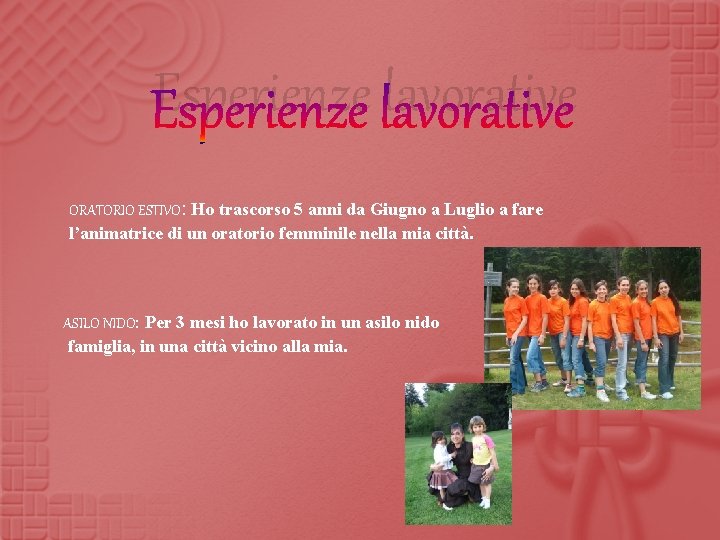 Esperienze lavorative

ORATORIO ESTIVO: Ho trascorso 5 anni da Giugno a Luglio a fare l'animatrice di un oratorio femminile nella mia città.

ASILO NIDO: Per 3 mesi ho lavorato in un asilo nido famiglia, in una città vicino alla mia.